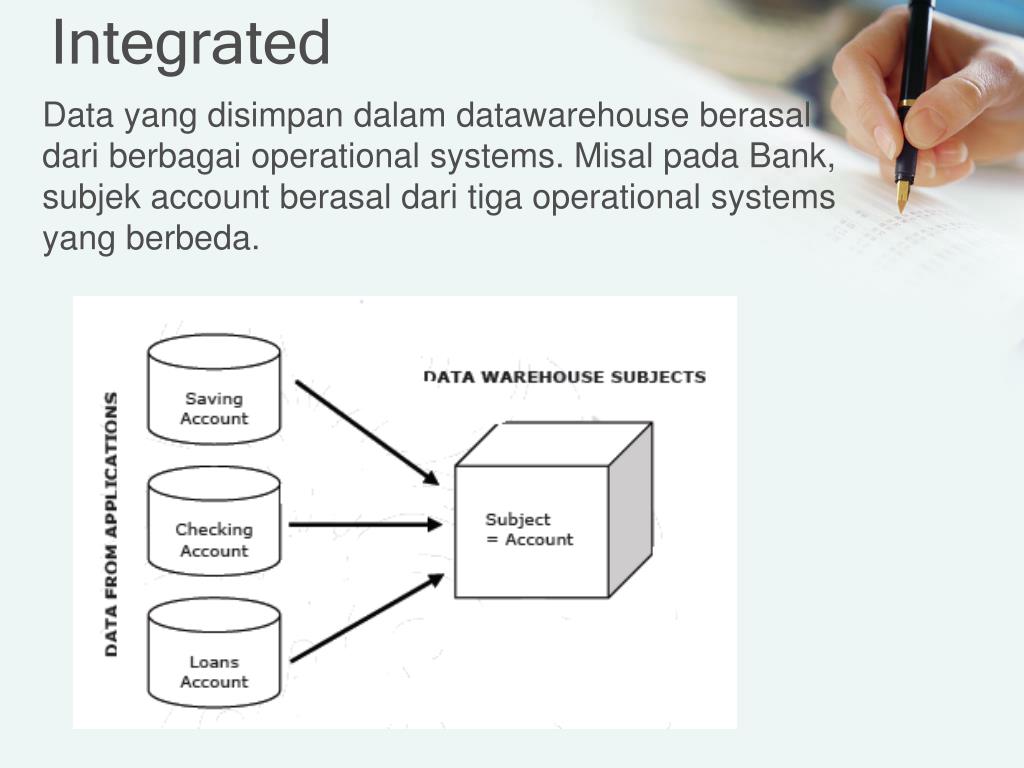 Integrated

Data yang disimpan dalam datawarehouse berasal dari berbagai operational systems. Misal pada Bank, subjek account berasal dari tiga operational systems yang berbeda.

DATA FROM APPLICATIONS

Saving Account

Checking Account

Loans Account

DATA WAREHOUSE SUBJECTS

Subject = Account